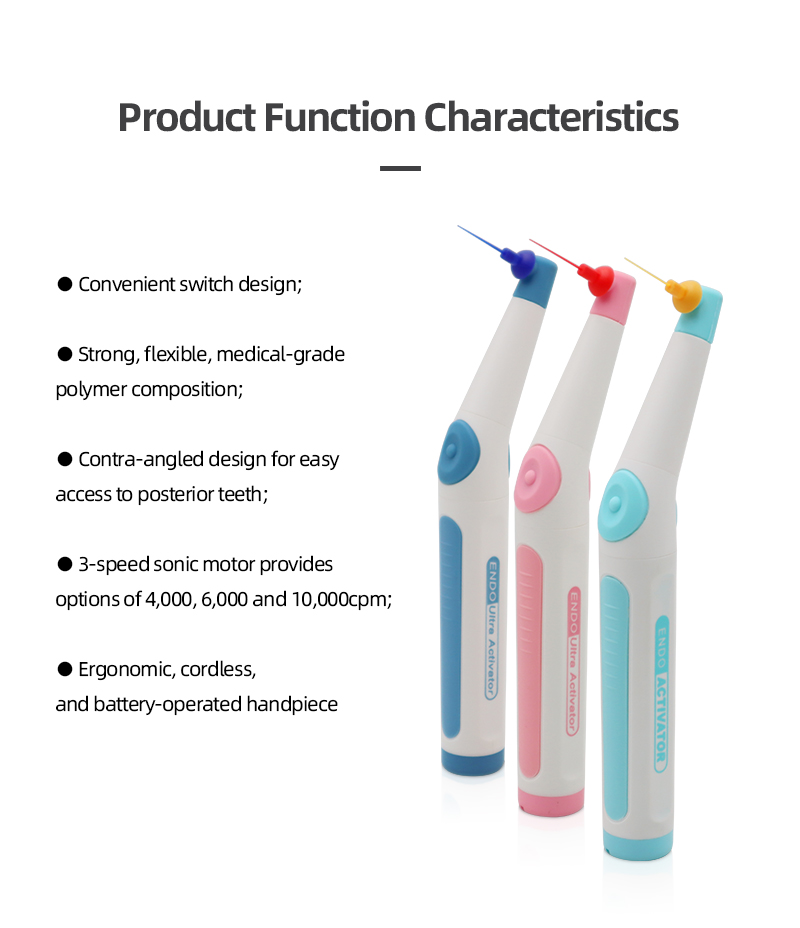 Product Function Characteristics

● Convenient switch design;

● Strong, flexible, medical-grade polymer composition;

● Contra-angled design for easy access to posterior teeth;

● 3-speed sonic motor provides options of 4,000, 6,000 and 10,000cpm;

● Ergonomic, cordless, and battery-operated handpiece

ENDO Ultra Activator

ENDO Ultra Activator

ENDO ACTIVATOR